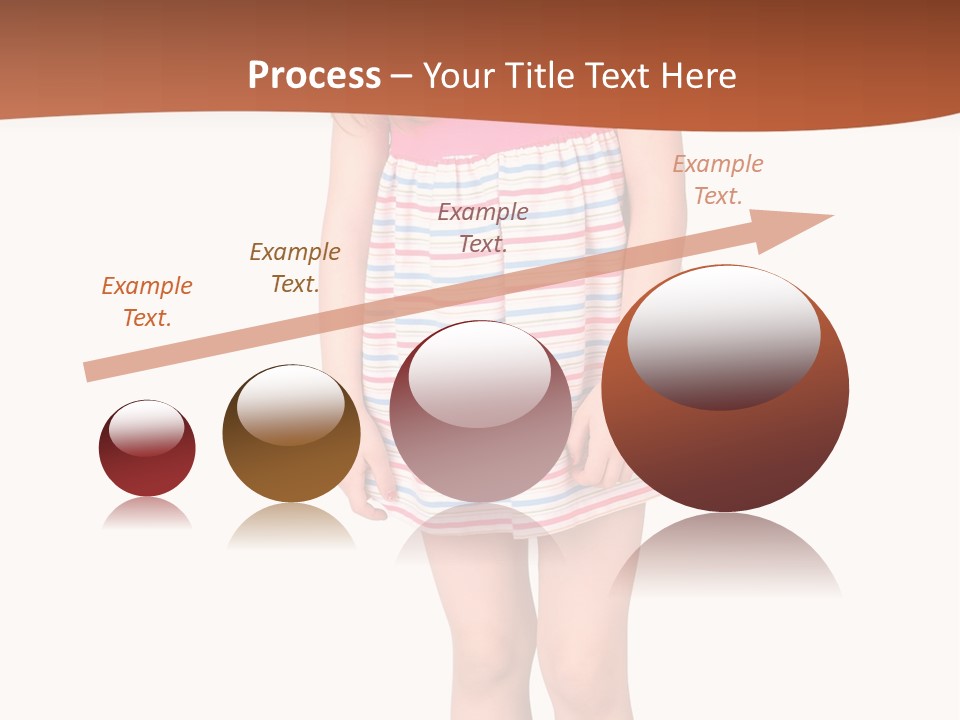 Process – Your Title Text Here

Example Text.

Example Text.

Example Text.

Example Text.